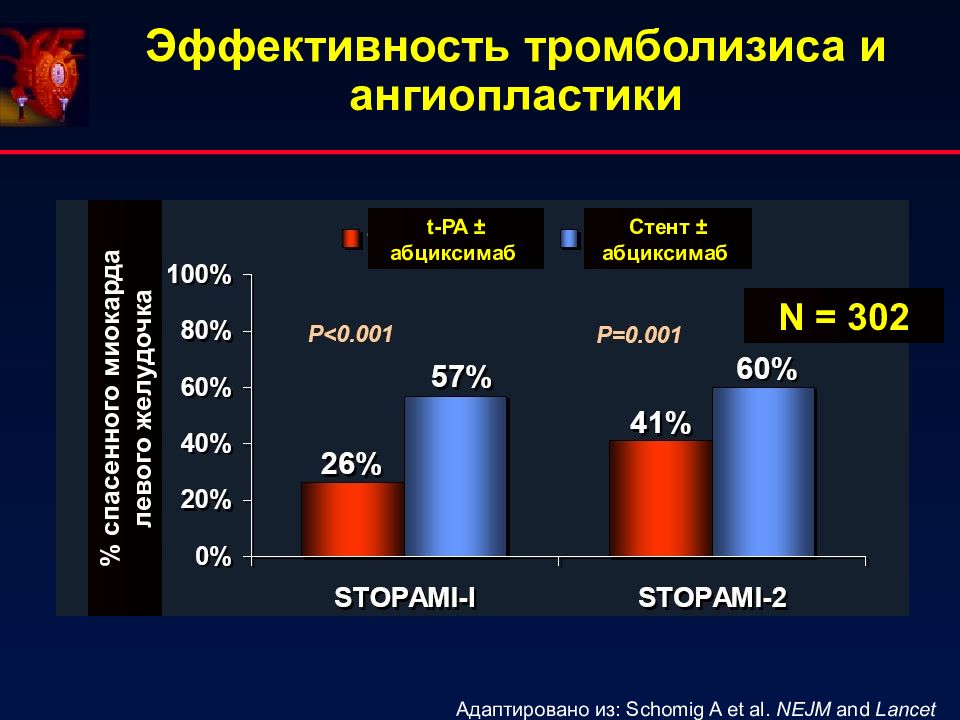 Эффективность тромболизиса и ангиопластики

t-PA ± абциксимаб

Стент ± абциксимаб

N = 302

% спасенного миокарда левого желудочка

100%
80%
60%
40%
20%
0%

P<0.001

P=0.001

26%

57%

41%

60%

STOPAMI-I

STOPAMI-2

Адаптировано из: Schomig A et al. NEJM and Lancet